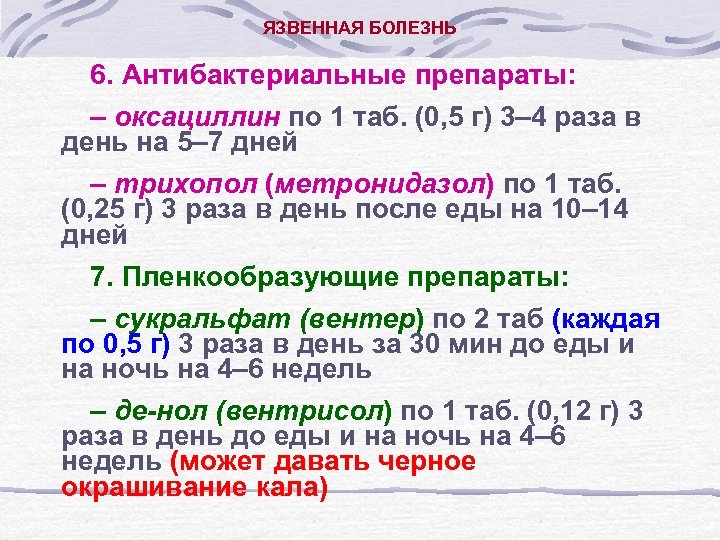 ЯЗВЕННАЯ БОЛЕЗНЬ

6. Антибактериальные препараты:

– оксациллин по 1 таб. (0,5 г) 3–4 раза в день на 5–7 дней

– трихопол (метронидазол) по 1 таб. (0,25 г) 3 раза в день после еды на 10–14 дней

7. Пленкообразующие препараты:

– сукральфат (вентер) по 2 таб (каждая по 0,5 г) 3 раза в день за 30 мин до еды и на ночь на 4–6 недель

– де-нол (вентрисол) по 1 таб. (0,12 г) 3 раза в день до еды и на ночь на 4–6 недель (может давать черное окрашивание кала)